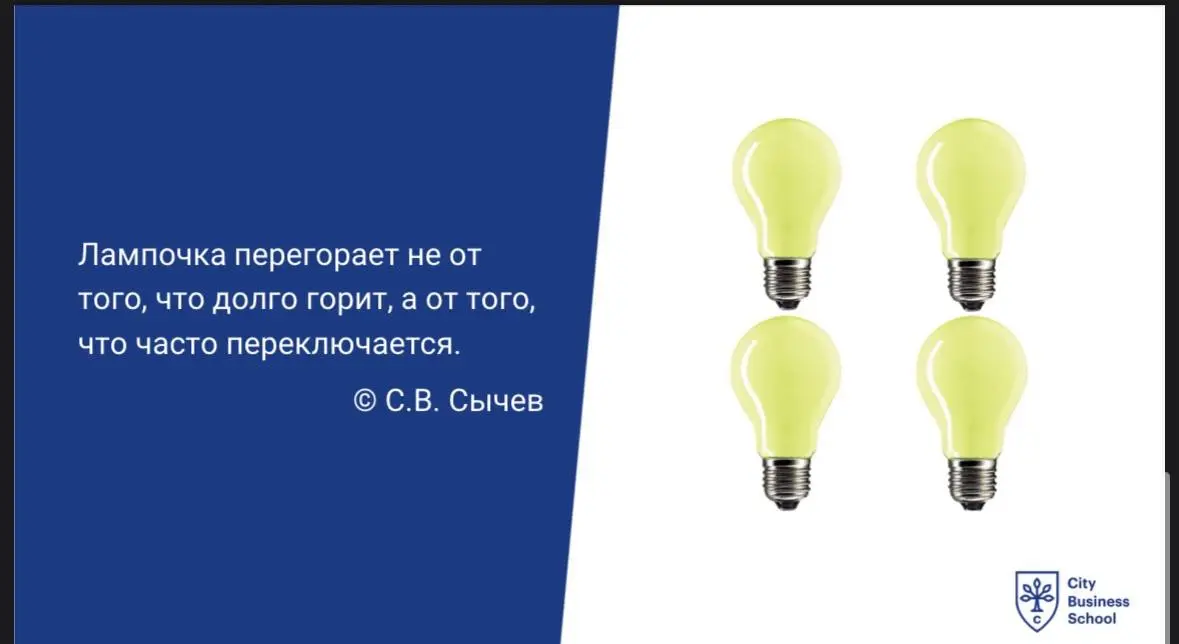 Лампочка перегорает не от того, что долго горит, а от того, что часто переключается.

© С.В. Сычев

City Business School